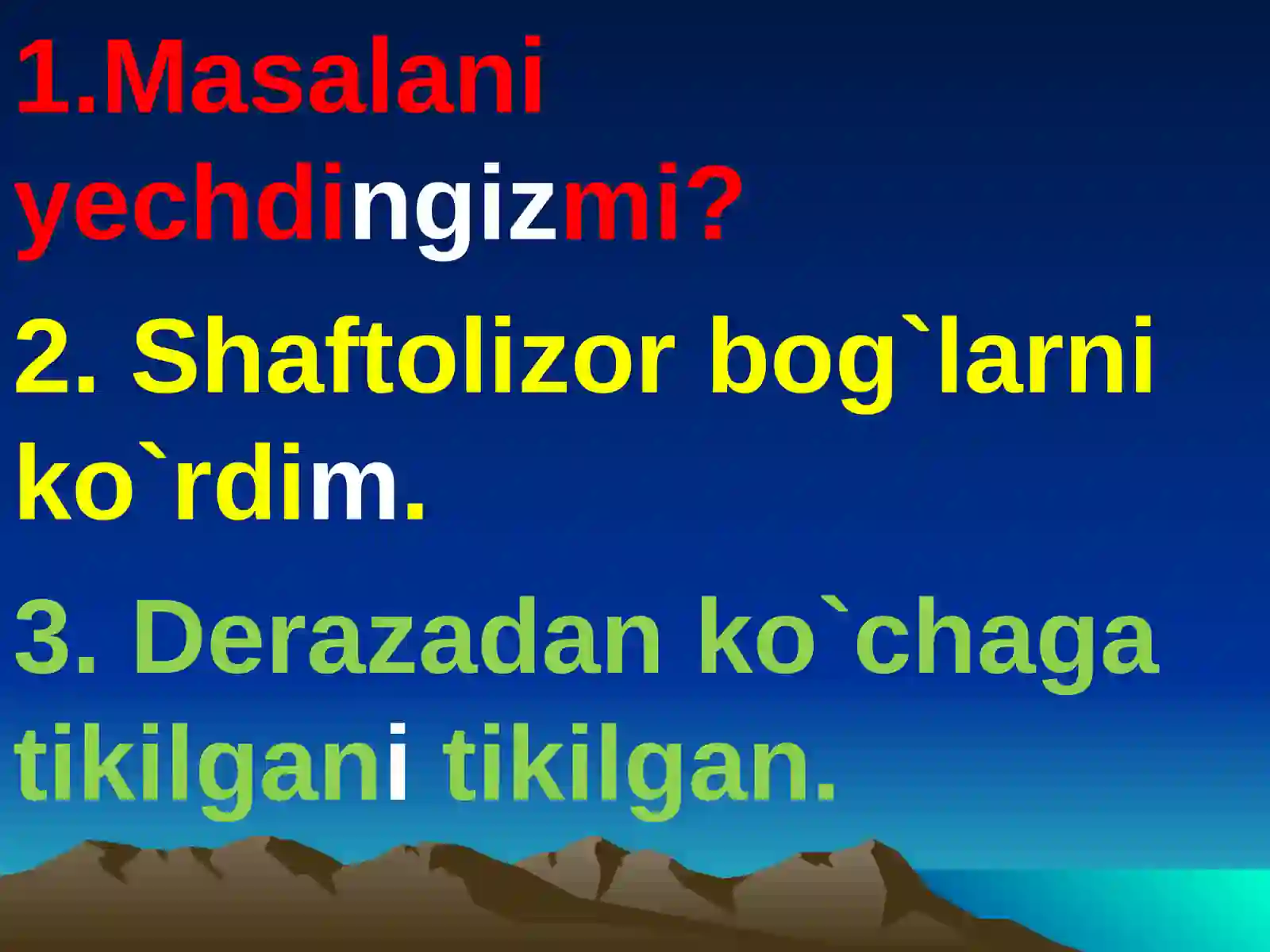 1.Masalani yechdingizmi?

2. Shaftolizor bog`larni ko`rdim.

3. Derazadan ko`chaga tikilgani tikilgan.